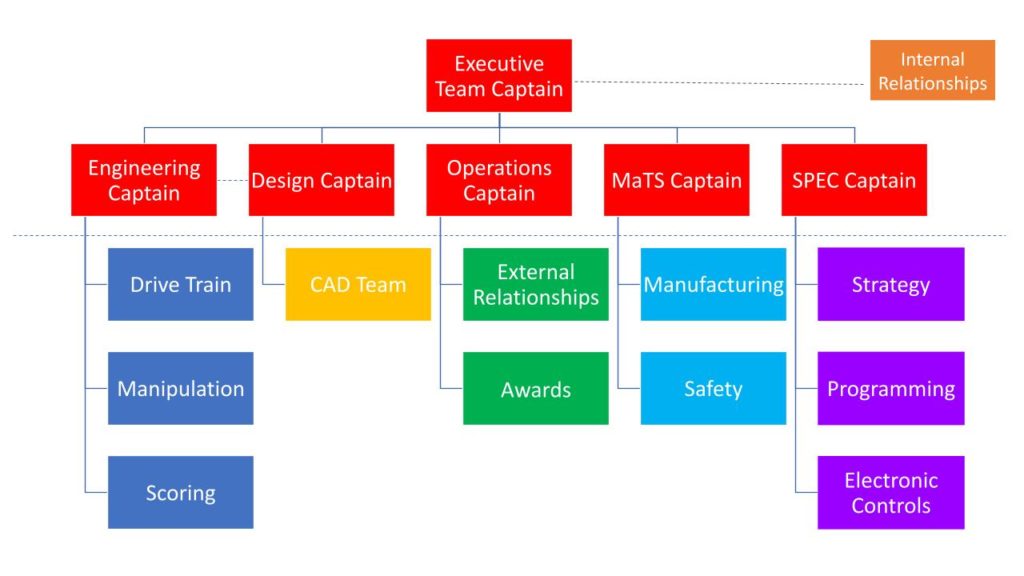 Executive Team Captain

Internal Relationships

Engineering Captain

Design Captain

Operations Captain

MaTS Captain

SPEC Captain

Drive Train

Manipulation

Scoring

CAD Team

External Relationships

Awards

Manufacturing

Safety

Strategy

Programming

Electronic Controls